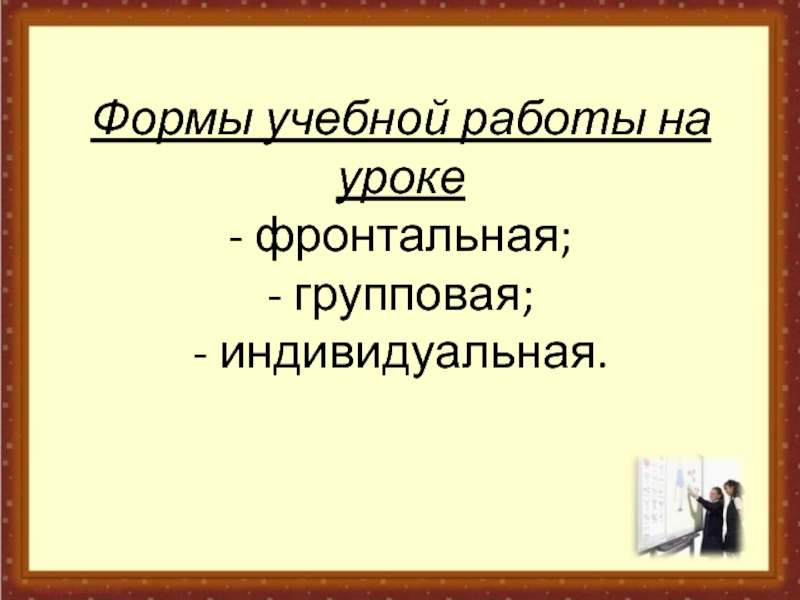 Формы учебной работы на уроке
- фронтальная;
- групповая;
- индивидуальная.